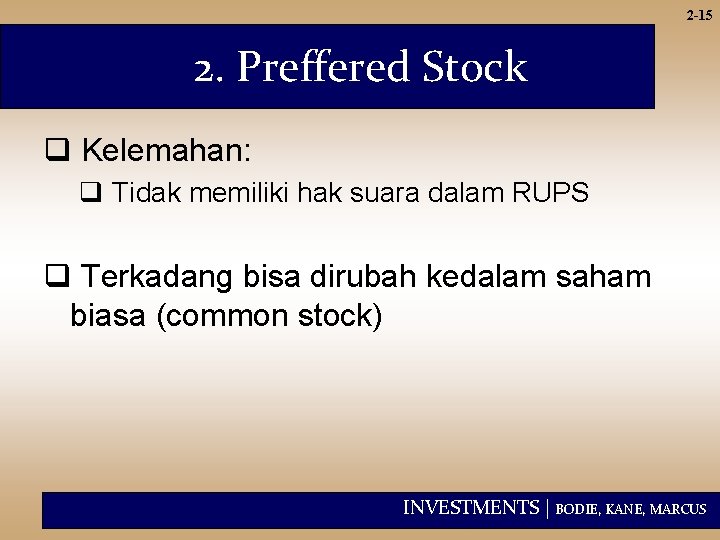 2-15

2. Preffered Stock

❑ Kelemahan:

❑ Tidak memiliki hak suara dalam RUPS

❑ Terkadang bisa dirubah kedalam saham biasa (common stock)

INVESTMENTS | BODIE, KANE, MARCUS